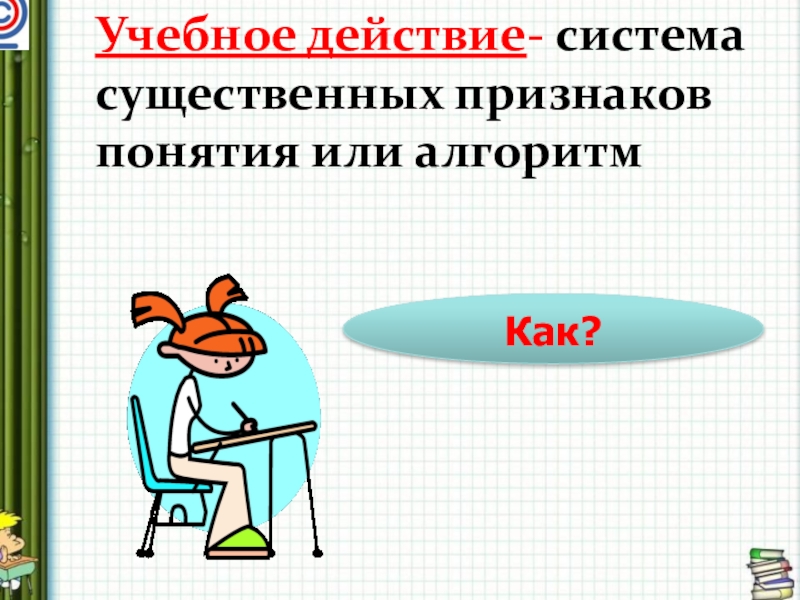 Учебное действие- система существенных признаков понятия или алгоритм

Как?